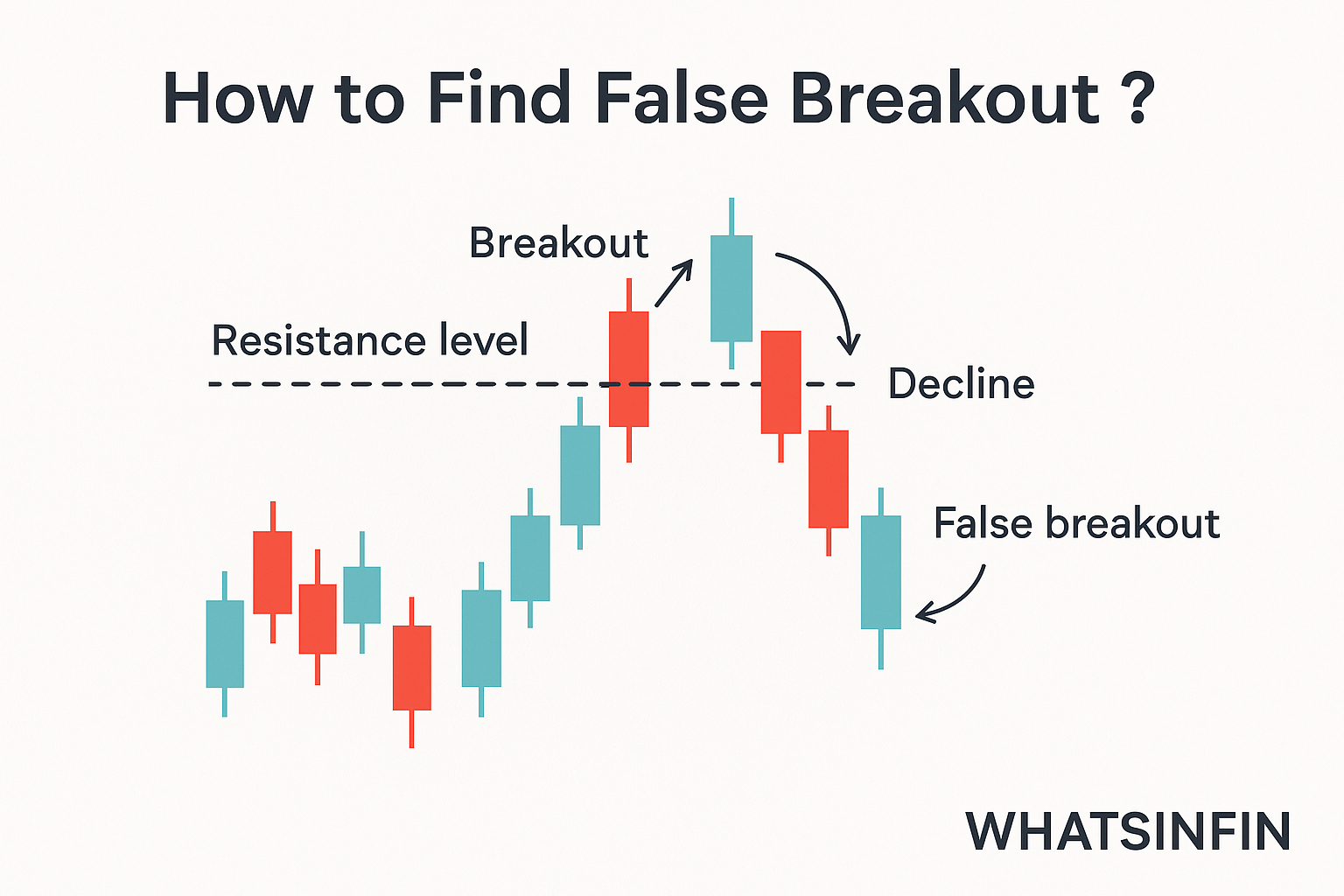 How to Find False Breakout ?

Breakout

Resistance level

Decline

False breakout

WHATSINFIN